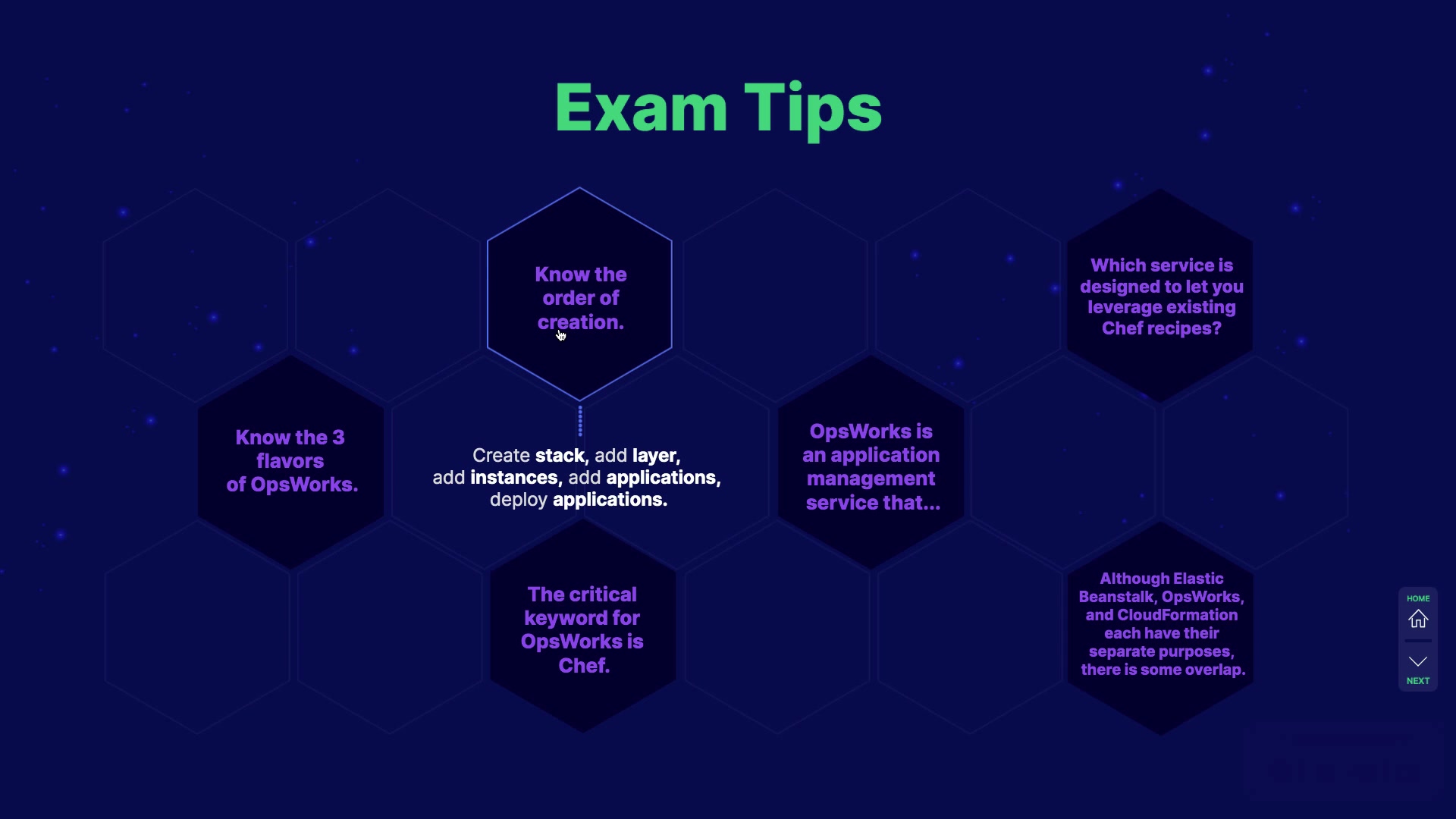 Exam Tips

Know the order of creation.

Which service is designed to let you leverage existing Chef recipes?

Know the 3 flavors of OpsWorks.

Create stack, add layer, add instances, add applications, deploy applications.

OpsWorks is an application management service that...

The critical keyword for OpsWorks is Chef.

Although Elastic Beanstalk, OpsWorks, and CloudFormation each have their separate purposes, there is some overlap.

HOME

NEXT